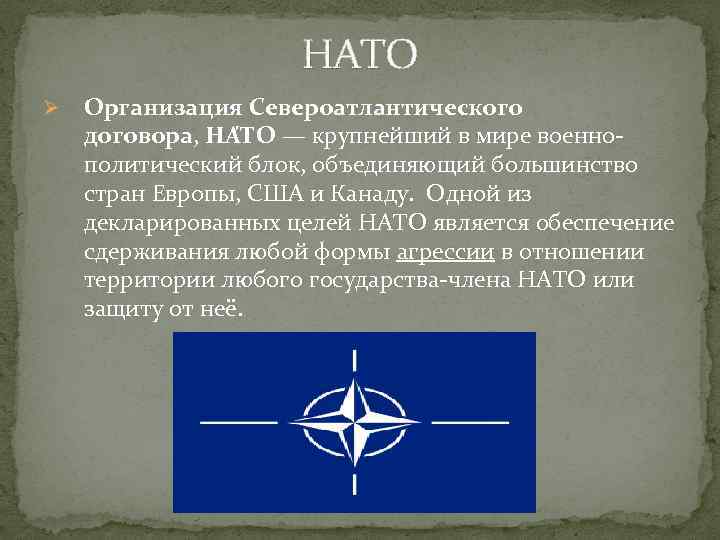 НАТО

Организация Североатлантического договора, НА́ТО — крупнейший в мире военно-политический блок, объединяющий большинство стран Европы, США и Канаду. Одной из декларированных целей НАТО является обеспечение сдерживания любой формы агрессии в отношении территории любого государства-члена НАТО или защиту от неё.